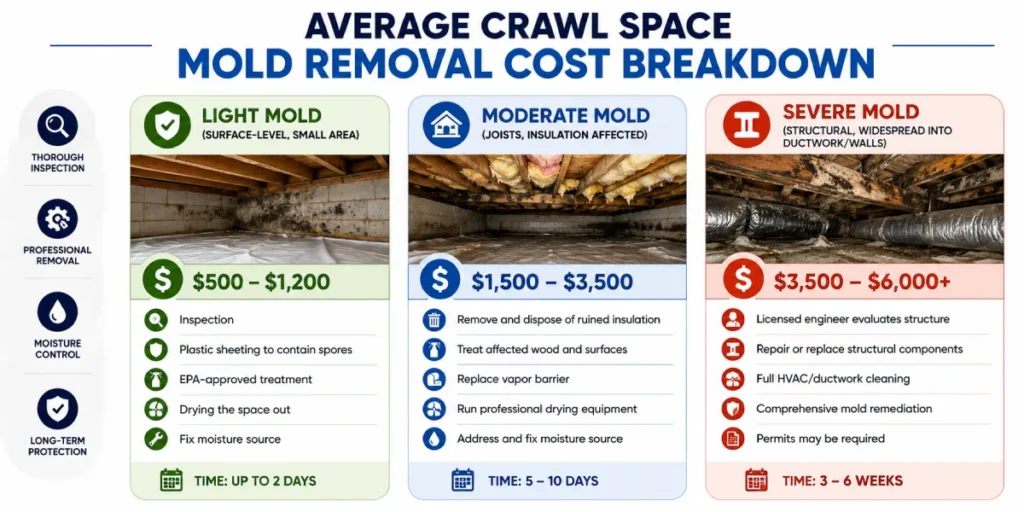 AVERAGE CRAWL SPACE
MOLD REMOVAL COST BREAKDOWN

THOROUGH INSPECTION

PROFESSIONAL REMOVAL

MOISTURE CONTROL

LONG-TERM PROTECTION

LIGHT MOLD
(SURFACE-LEVEL, SMALL AREA)

$500 – $1,200

Inspection
Plastic sheeting to contain spores
EPA-approved treatment
Drying the space out
Fix moisture source

TIME: UP TO 2 DAYS

MODERATE MOLD
(JOISTS, INSULATION AFFECTED)

$1,500 – $3,500

Remove and dispose of ruined insulation
Treat affected wood and surfaces
Replace vapor barrier
Run professional drying equipment
Address and fix moisture source

TIME: 5 – 10 DAYS

SEVERE MOLD
(STRUCTURAL, WIDESPREAD INTO DUCTWORK/WALLS)

$3,500 – $6,000+

Licensed engineer evaluates structure
Repair or replace structural components
Full HVAC/ductwork cleaning
Comprehensive mold remediation
Permits may be required

TIME: 3 – 6 WEEKS